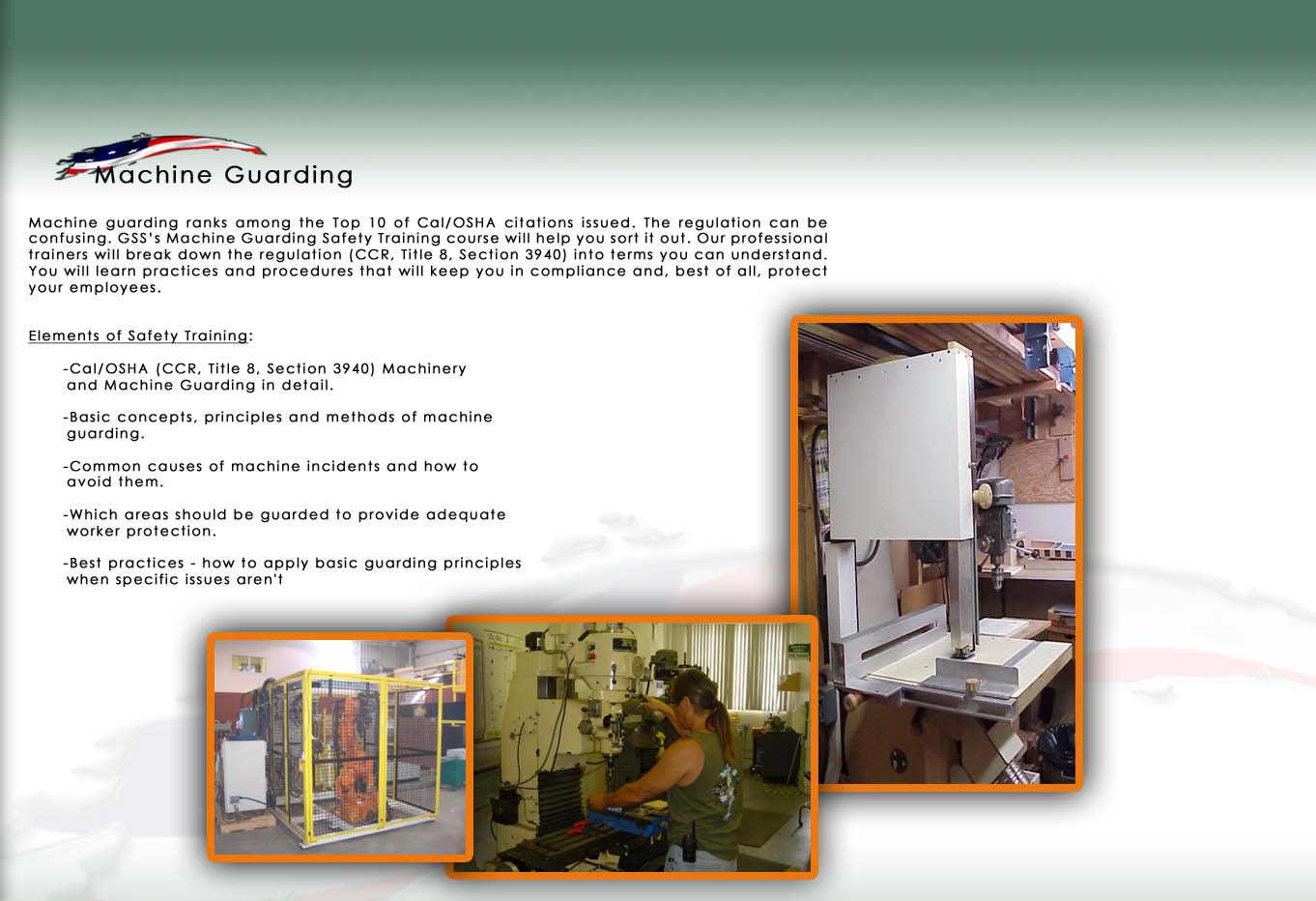 Machine Guarding

Machine guarding ranks among the Top 10 of Cal/OSHA citations issued. The regulation can be confusing. GSS's Machine Guarding Safety Training course will help you sort it out. Our professional trainers will break down the regulation (CCR, Title 8, Section 3940) into terms you can understand. You will learn practices and procedures that will keep you in compliance and, best of all, protect your employees.

Elements of Safety Training:

-Cal/OSHA (CCR, Title 8, Section 3940) Machinery and Machine Guarding in detail.

-Basic concepts, principles and methods of machine guarding.

-Common causes of machine incidents and how to avoid them.

-Which areas should be guarded to provide adequate worker protection.

-Best practices - how to apply basic guarding principles when specific issues aren't